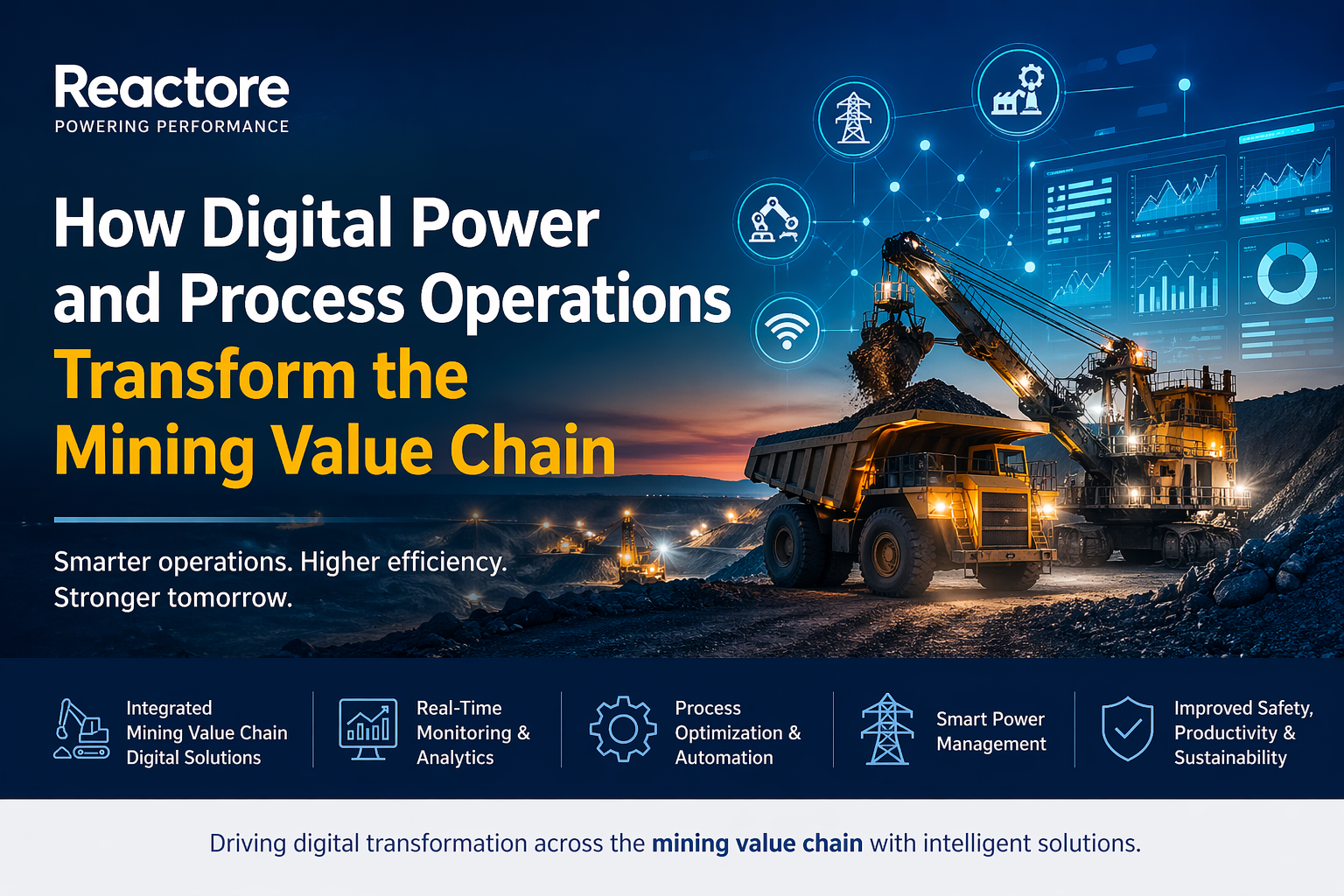 Reactore
POWERING PERFORMANCE

How Digital Power and Process Operations Transform the Mining Value Chain

Smarter operations. Higher efficiency. Stronger tomorrow.

Integrated Mining Value Chain Digital Solutions

Real-Time Monitoring & Analytics

Process Optimization & Automation

Smart Power Management

Improved Safety, Productivity & Sustainability

Driving digital transformation across the mining value chain with intelligent solutions.